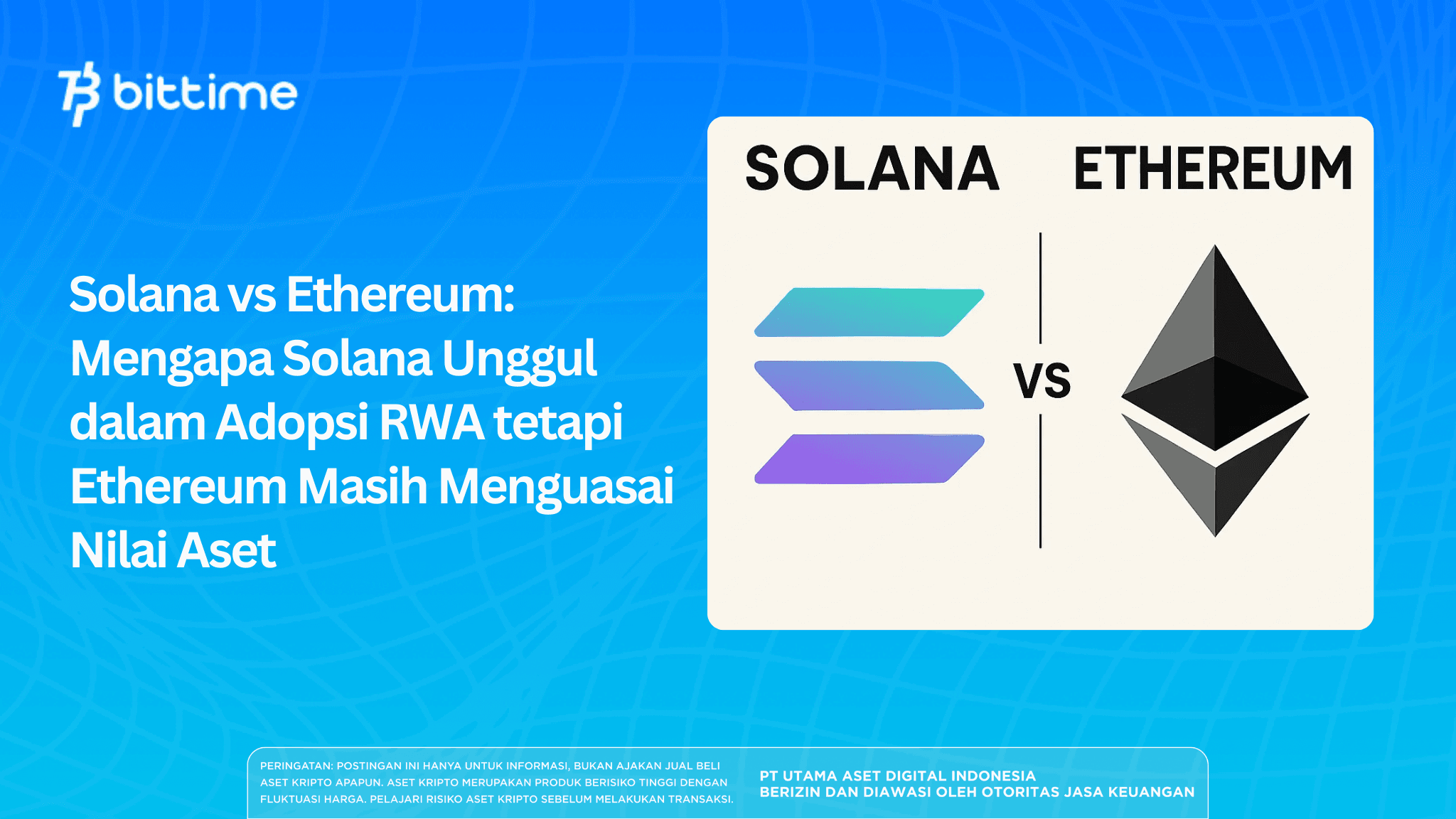 bittime

Solana vs Ethereum: Mengapa Solana Unggul dalam Adopsi RWA tetapi Ethereum Masih Menguasai Nilai Aset

SOLANA ETHEREUM

VS

PERINGATAN: POSTINGAN INI HANYA UNTUK INFORMASI, BUKAN AJAKAN JUAL BELI ASET KRIPTO APAPUN. ASET KRIPTO MERUPAKAN PRODUK BERISIKO TINGGI DENGAN FLUKTUASI HARGA. PELAJARI RISIKO ASET KRIPTO SEBELUM MELAKUKAN TRANSAKSI.

PT UTAMA ASET DIGITAL INDONESIA
BERIZIN DAN DIAWASI OLEH OTORITAS JASA KEUANGAN